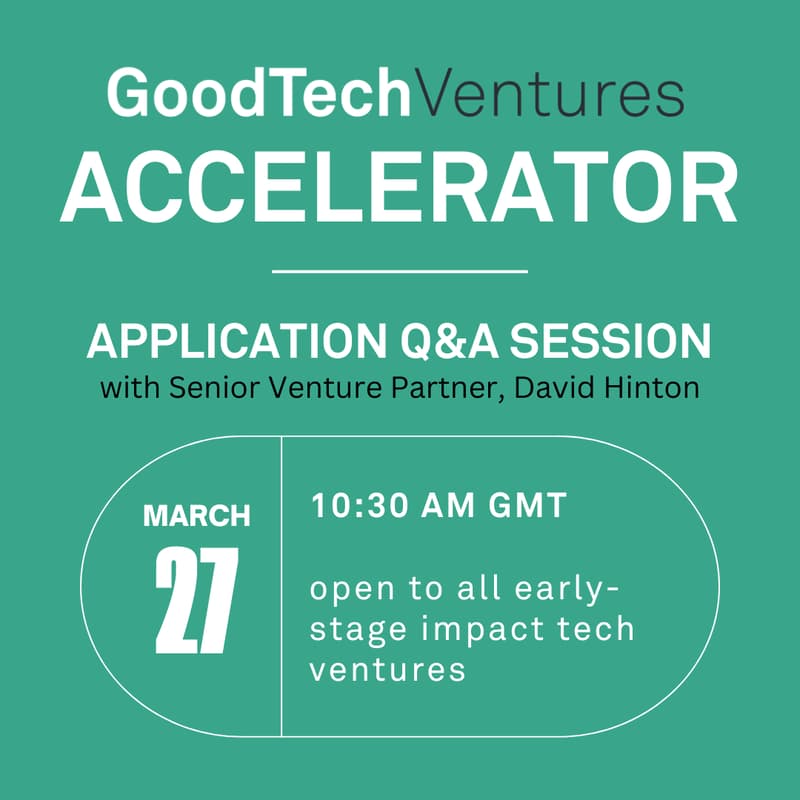 GoodTechVentures
ACCELERATOR

APPLICATION Q&A SESSION
with Senior Venture Partner, David Hinton

MARCH
27

10:30 AM GMT

open to all early-stage impact tech ventures